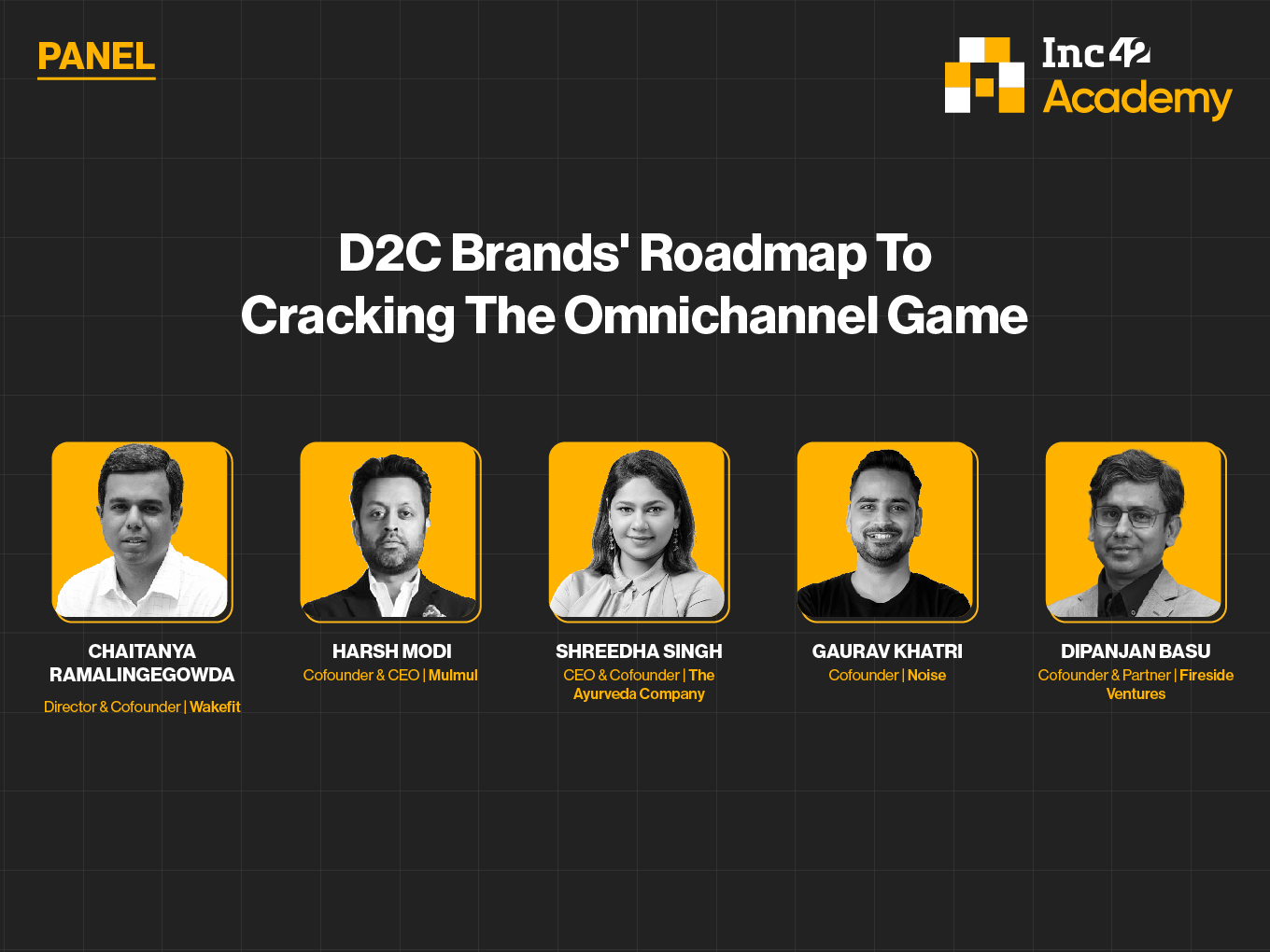 PANEL

Inc42 Academy

D2C Brands' Roadmap To Cracking The Omnichannel Game

CHAITANYA RAMALINGEGOWDA
Director & Cofounder | Wakefit

HARSH MODI
Cofounder & CEO | Mulmul

SHREEDHA SINGH
CEO & Cofounder | The Ayurveda Company

GAURAV KHATRI
Cofounder | Noise

DIPANJAN BASU
Cofounder & Partner | Fireside Ventures